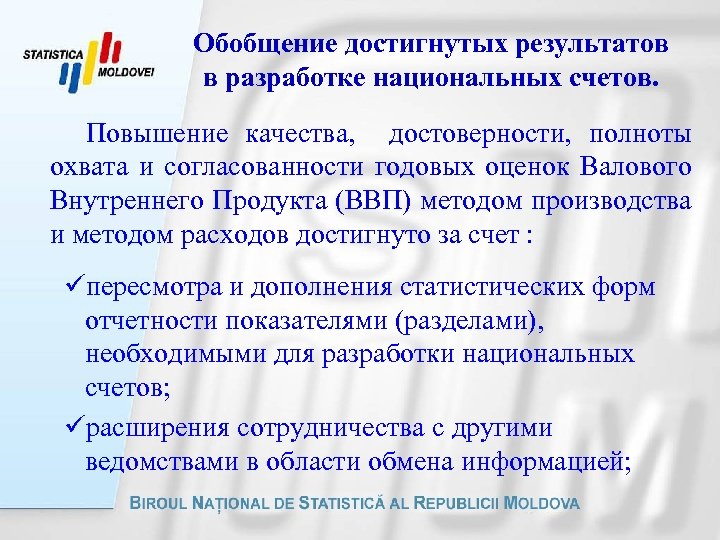 STATISTICA MOLDOVEI

Обобщение достигнутых результатов в разработке национальных счетов.

Повышение качества, достоверности, полноты охвата и согласованности годовых оценок Валового Внутреннего Продукта (ВВП) методом производства и методом расходов достигнуто за счет :

✓пересмотра и дополнения статистических форм отчетности показателями (разделами), необходимыми для разработки национальных счетов;

✓расширения сотрудничества с другими ведомствами в области обмена информацией;

BIROUL NAȚIONAL DE STATISTICĂ AL REPUBLICII MOLDOVA